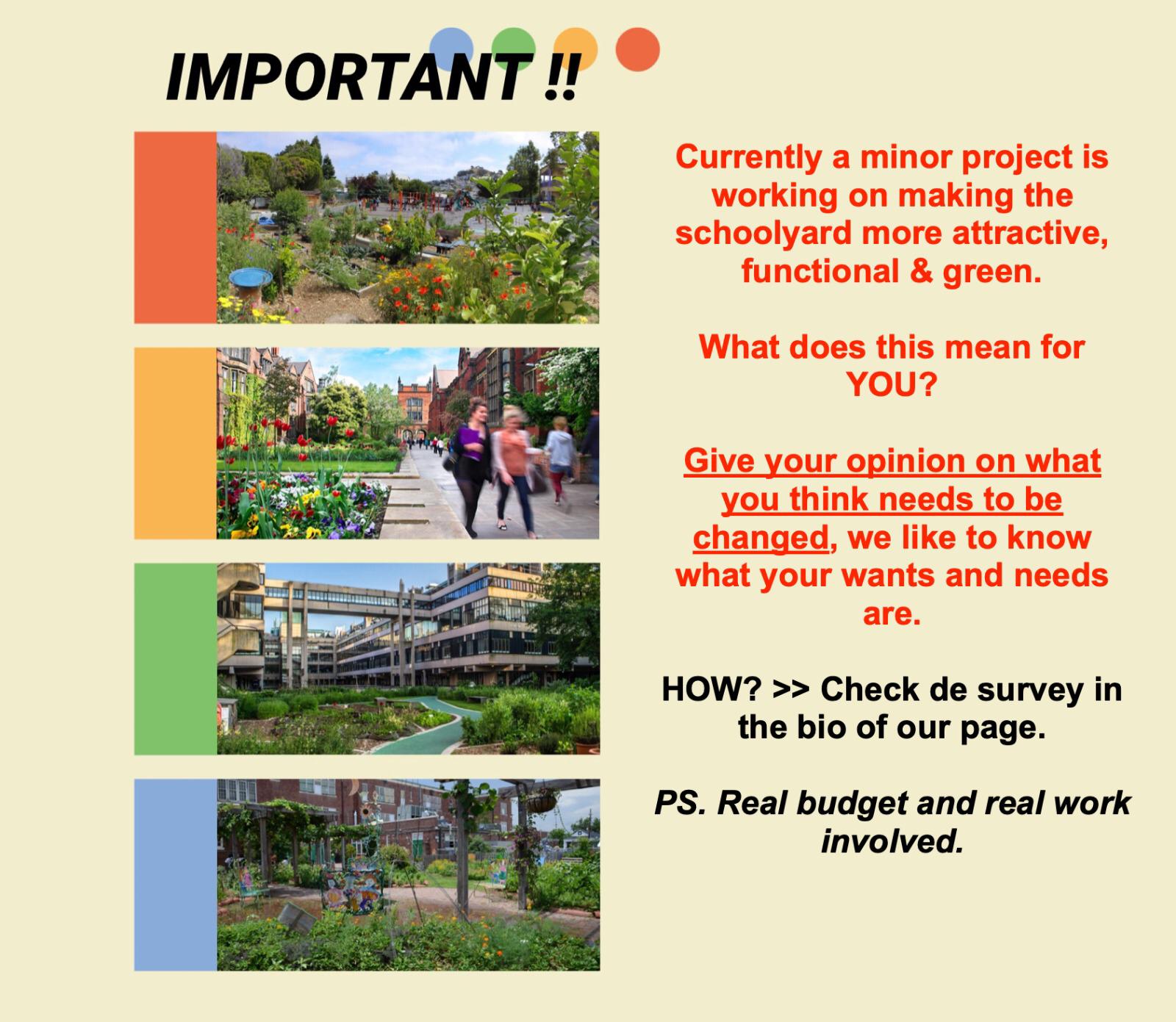 IMPORTANT !!

Currently a minor project is working on making the schoolyard more attractive, functional & green.

What does this mean for YOU?

Give your opinion on what you think needs to be changed, we like to know what your wants and needs are.

HOW? >> Check de survey in the bio of our page.

PS. Real budget and real work involved.